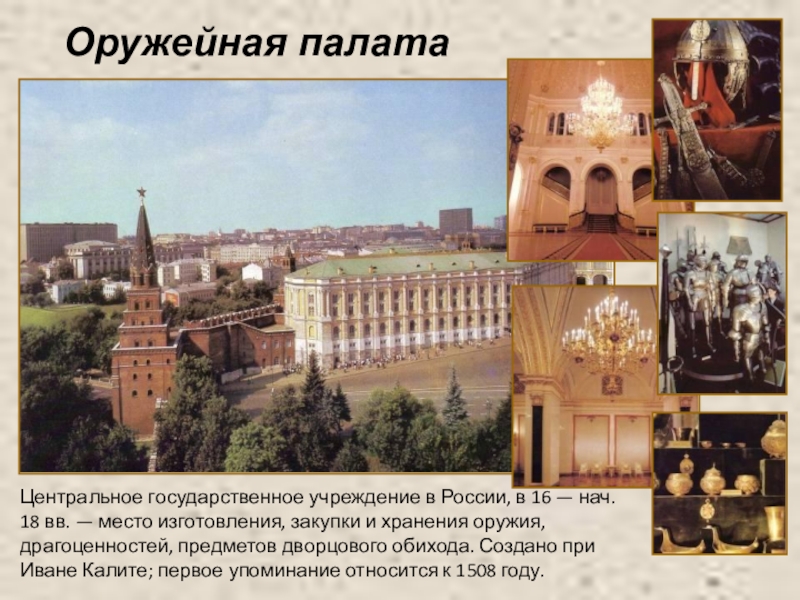 Оружейная палата

Центральное государственное учреждение в России, в 16 — нач. 18 вв. — место изготовления, закупки и хранения оружия, драгоценностей, предметов дворцового обихода. Создано при Иване Калите; первое упоминание относится к 1508 году.